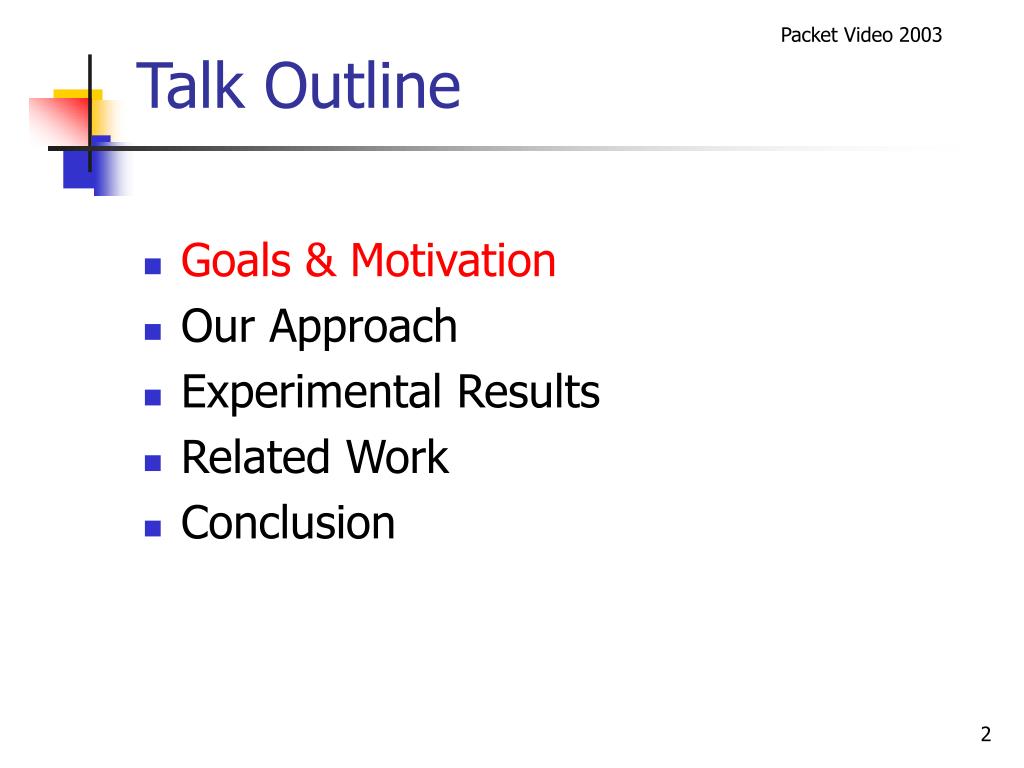 Packet Video 2003

Talk Outline

- Goals & Motivation
- Our Approach
- Experimental Results
- Related Work
- Conclusion

2